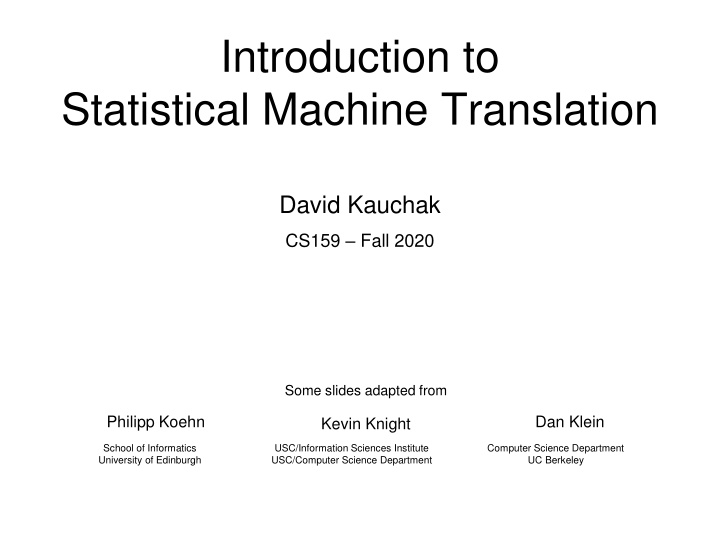 Introduction to
Statistical Machine Translation

David Kauchak

CS159 – Fall 2020

Some slides adapted from

Philipp Koehn
School of Informatics
University of Edinburgh

Kevin Knight
USC/Information Sciences Institute
USC/Computer Science Department

Dan Klein
Computer Science Department
UC Berkeley